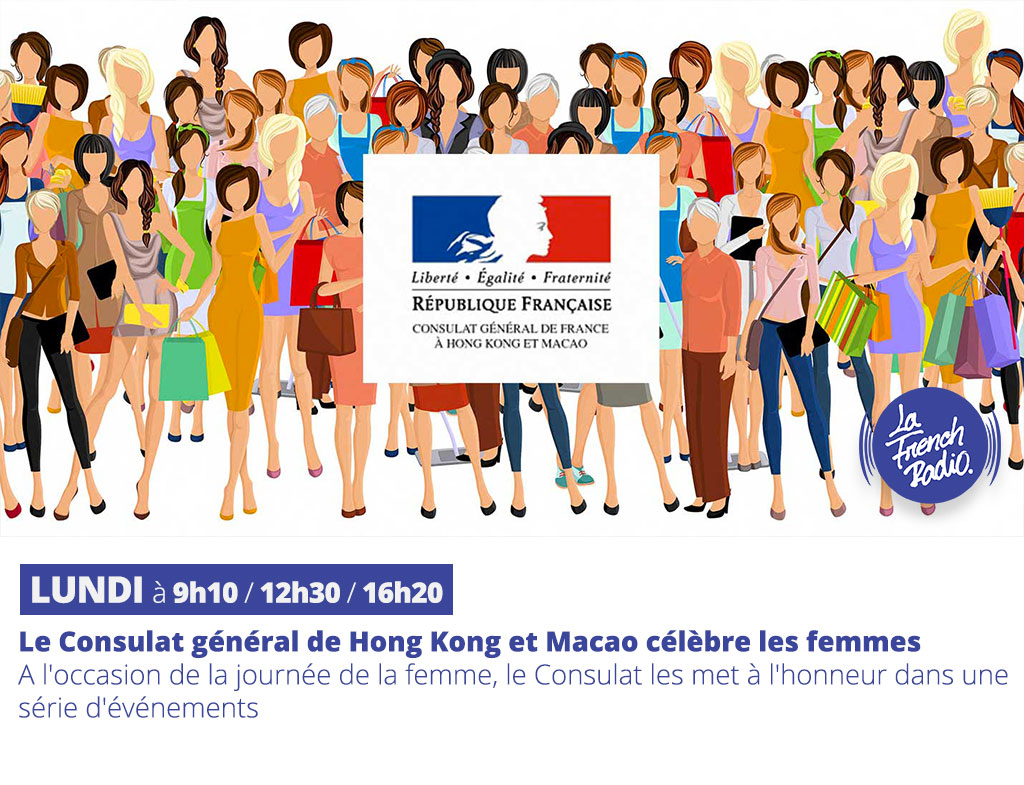 Liberté • Égalité • Fraternité
RÉPUBLIQUE FRANÇAISE
CONSULAT GÉNÉRAL DE FRANCE À HONG KONG ET MACAO

La French Radio.

LUNDI à 9h10 / 12h30 / 16h20

Le Consulat général de Hong Kong et Macao célèbre les femmes
A l'occasion de la journée de la femme, le Consulat les met à l'honneur dans une série d'événements